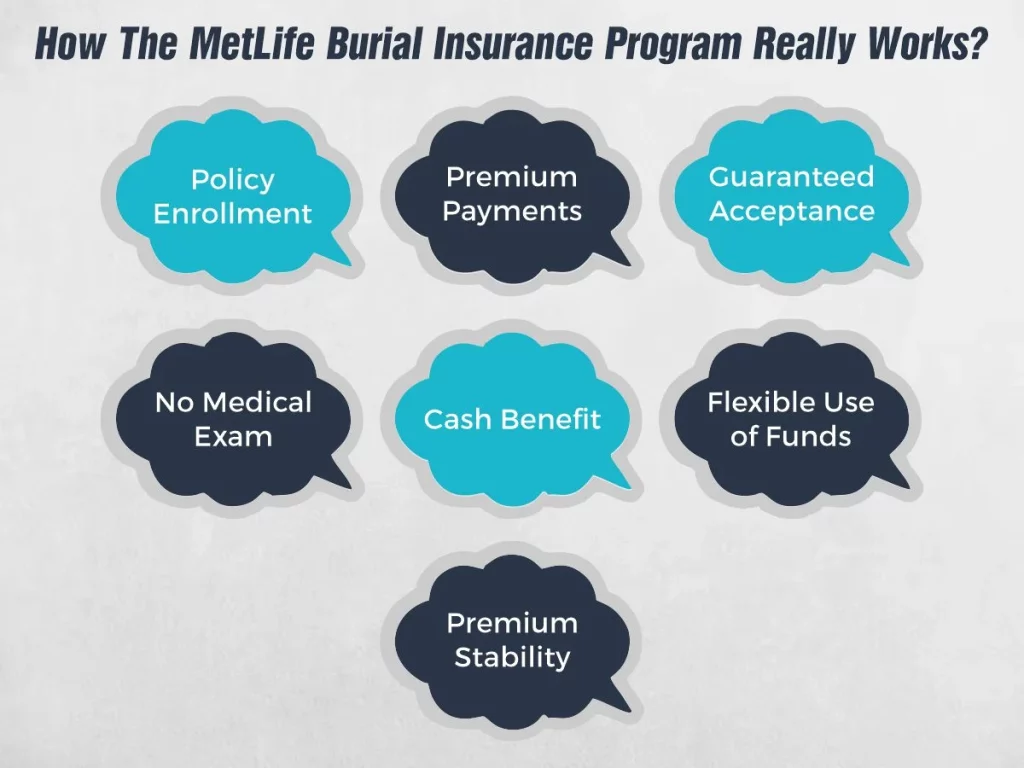 How The MetLife Burial Insurance Program Really Works?

Policy Enrollment

Premium Payments

Guaranteed Acceptance

No Medical Exam

Cash Benefit

Flexible Use of Funds

Premium Stability